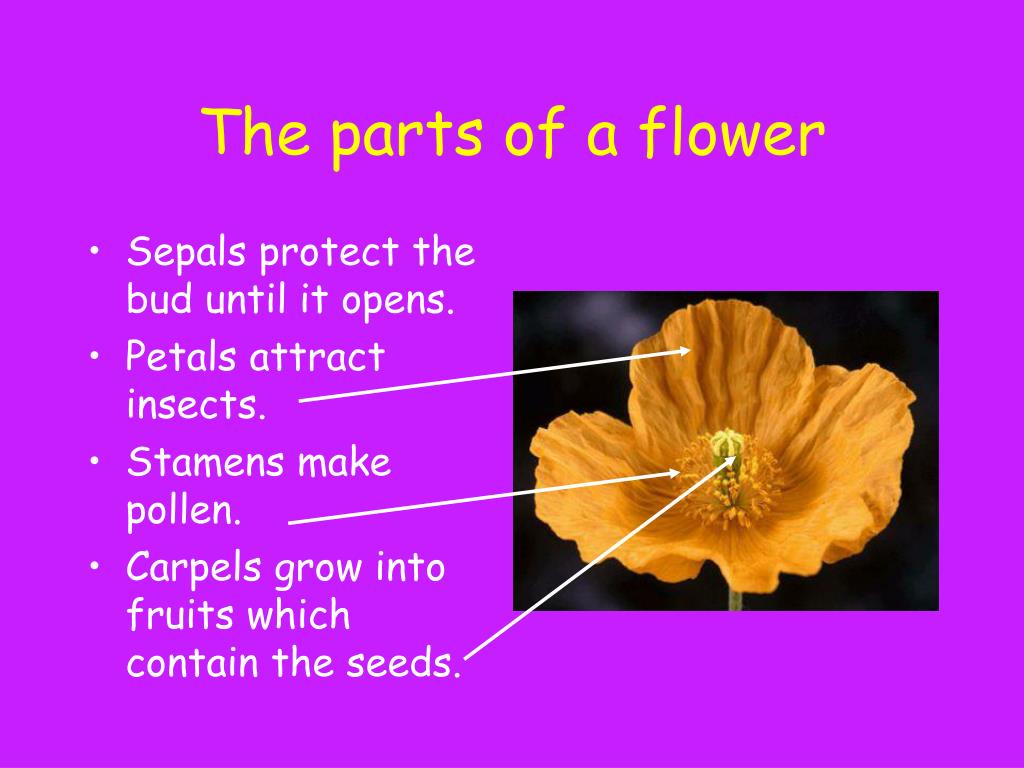 The parts of a flower

• Sepals protect the bud until it opens.
• Petals attract insects.
• Stamens make pollen.
• Carpels grow into fruits which contain the seeds.